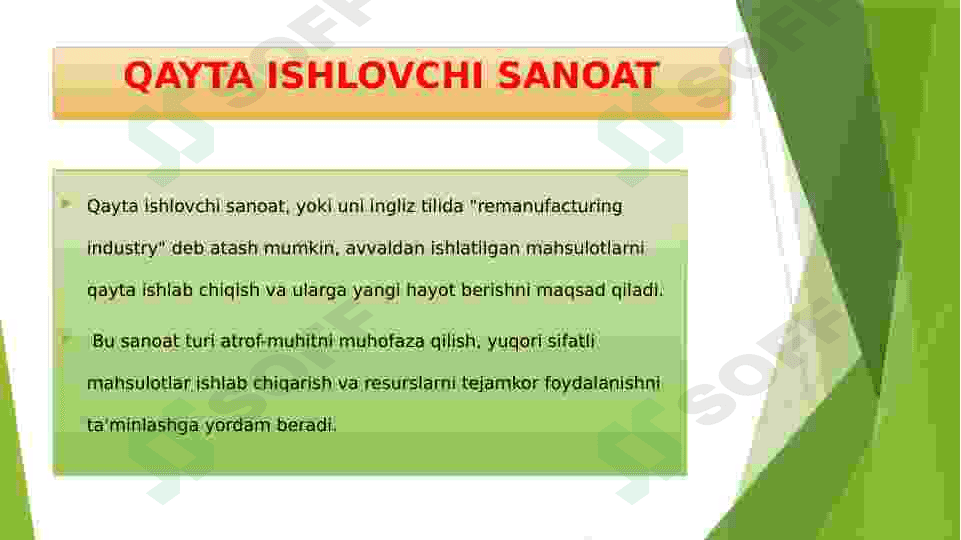 QAYTA ISHLOVCHI SANOAT

Qayta ishlovchi sanoat, yoki uni ingliz tilida "remanufacturing industry" deb atash mumkin, avvaldan ishlatilgan mahsulotlarni qayta ishlab chiqish va ularga yangi hayot berishni maqsad qiladi.

Bu sanoat turi atrof-muhitni muhofaza qilish, yuqori sifatli mahsulotlar ishlab chiqarish va resurslarni tejamkor foydalanishni ta'minlashga yordam beradi.

SOFF